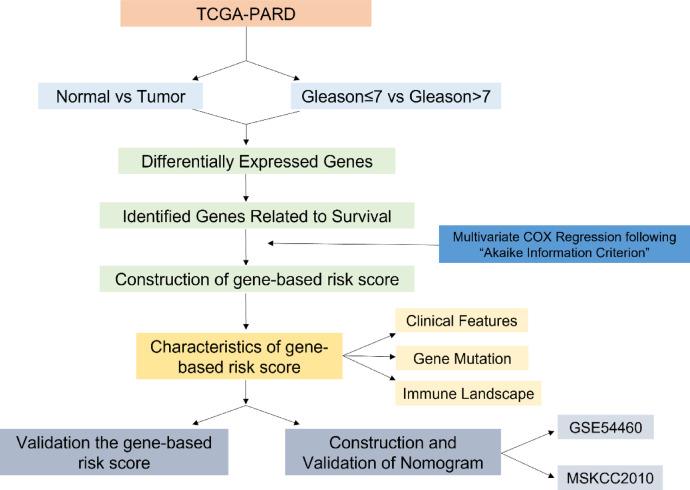 TCGA-PARD

Normal vs Tumor

Gleason≤7 vs Gleason>7

Differentially Expressed Genes

Identified Genes Related to Survival

Multivariate COX Regression following "Akaike Information Criterion"

Construction of gene-based risk score

Characteristics of gene-based risk score

Clinical Features

Gene Mutation

Immune Landscape

Validation the gene-based risk score

Construction and Validation of Nomogram

GSE54460

MSKCC2010